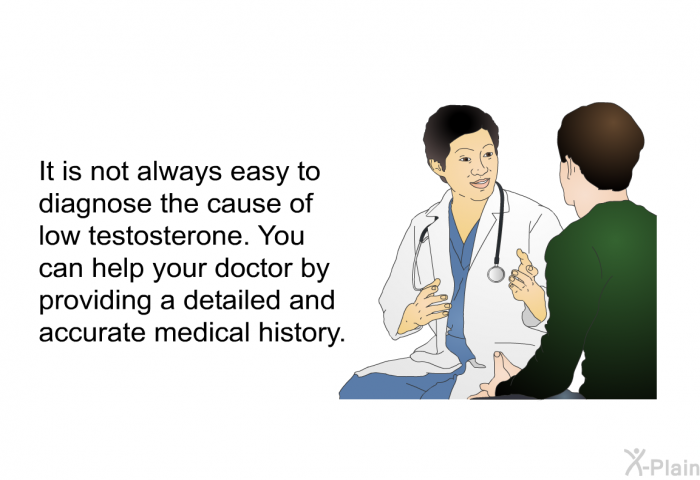 It is not always easy to diagnose the cause of low testosterone. You can help your doctor by providing a detailed and accurate medical history.

X-Plain